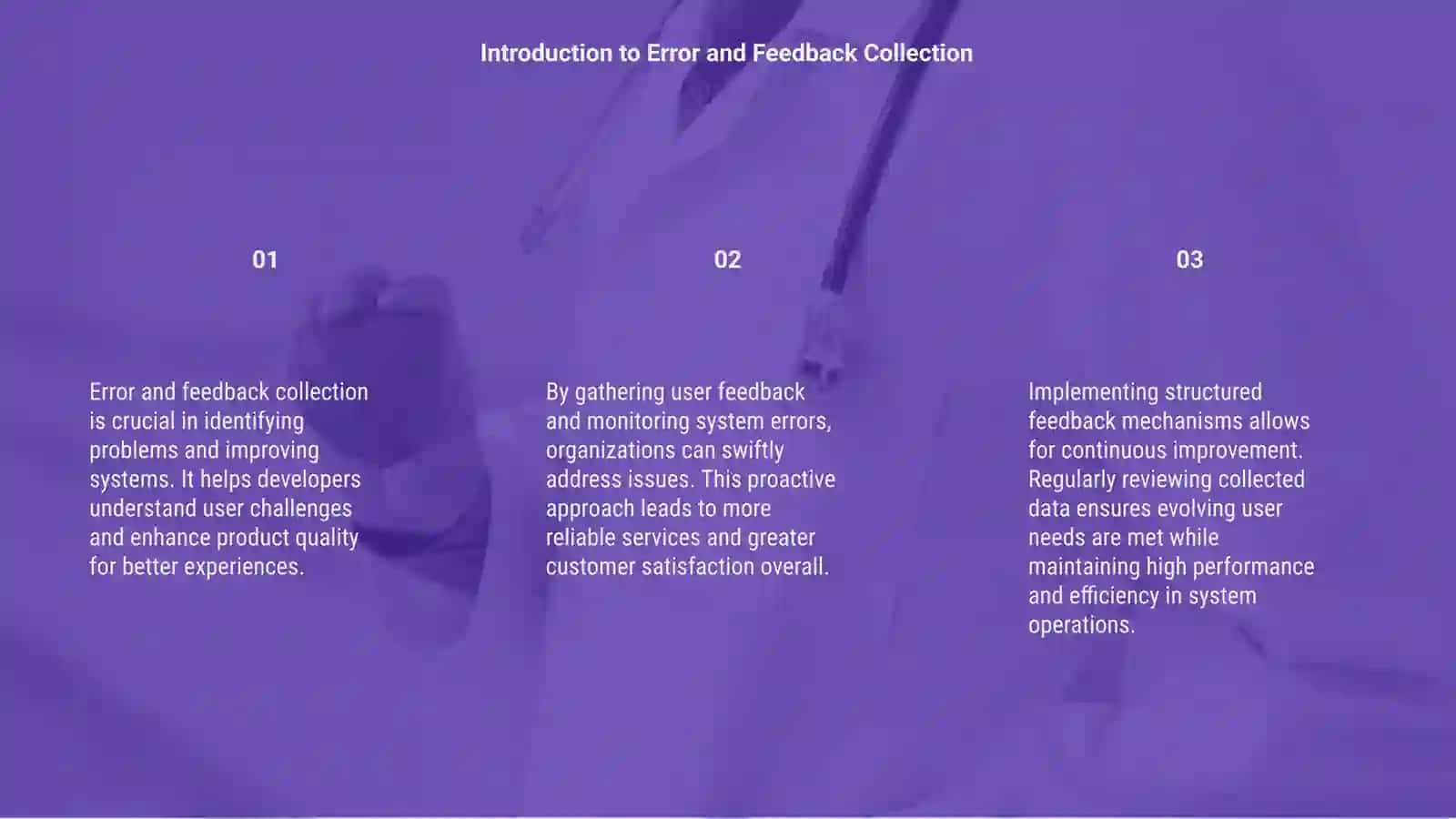 Introduction to Error and Feedback Collection

01

Error and feedback collection is crucial in identifying problems and improving systems. It helps developers understand user challenges and enhance product quality for better experiences.

02

By gathering user feedback and monitoring system errors, organizations can swiftly address issues. This proactive approach leads to more reliable services and greater customer satisfaction overall.

03

Implementing structured feedback mechanisms allows for continuous improvement. Regularly reviewing collected data ensures evolving user needs are met while maintaining high performance and efficiency in system operations.